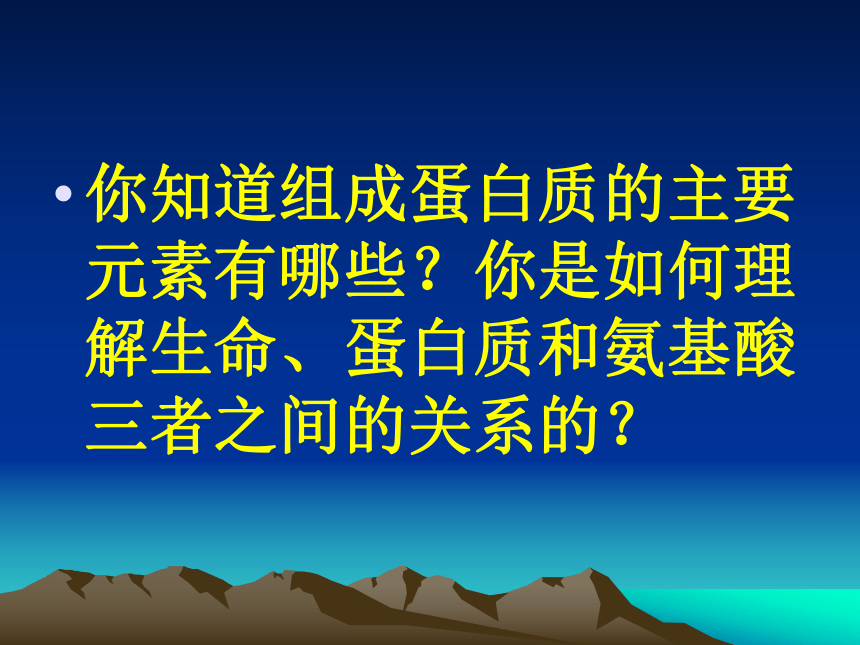 • 你知道组成蛋白质的主要元素有哪些？你是如何理解生命、蛋白质和氨基酸三者之间的关系的？